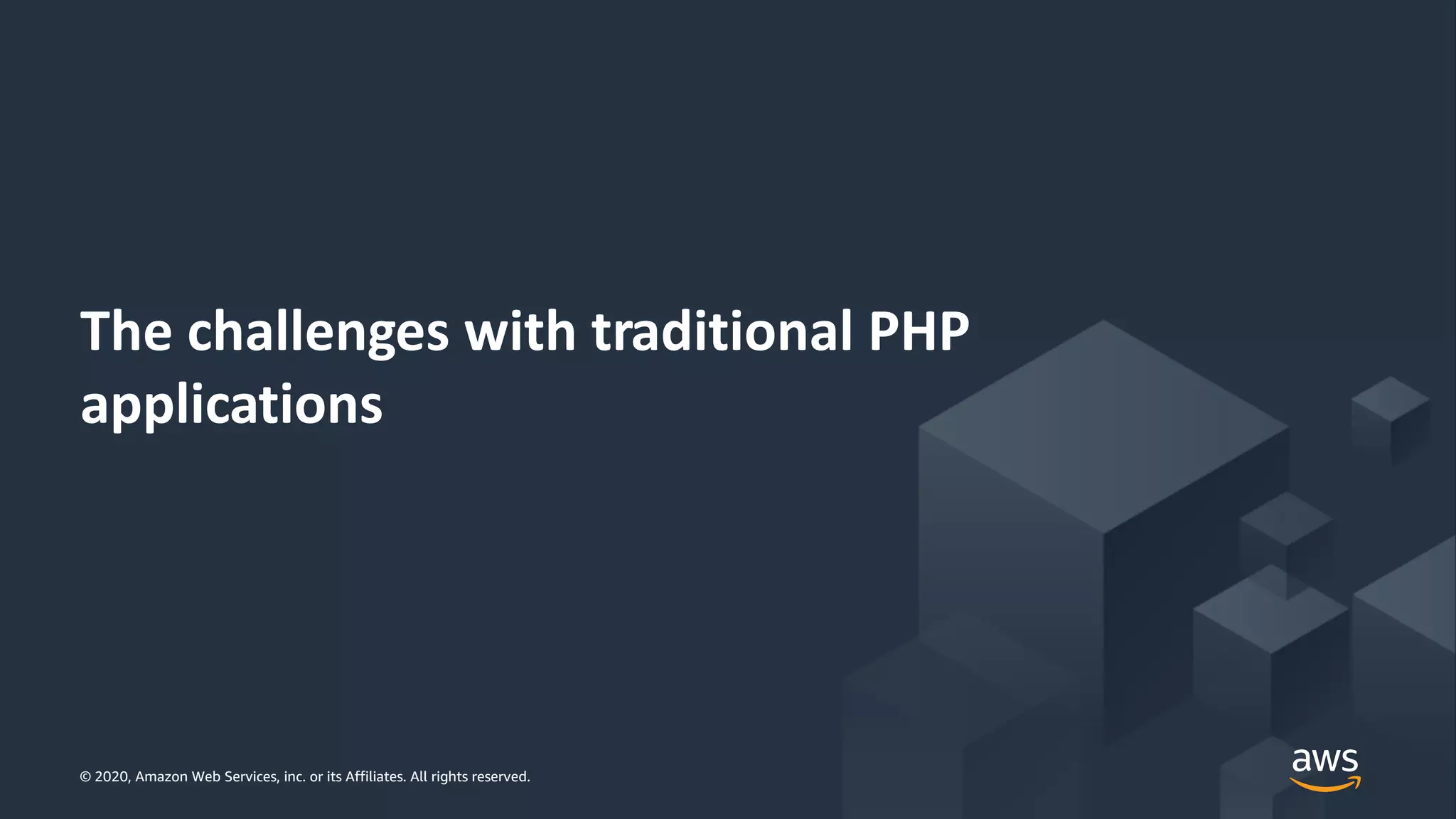 The challenges with traditional PHP applications

© 2020, Amazon Web Services, inc. or its Affiliates. All rights reserved.

aws